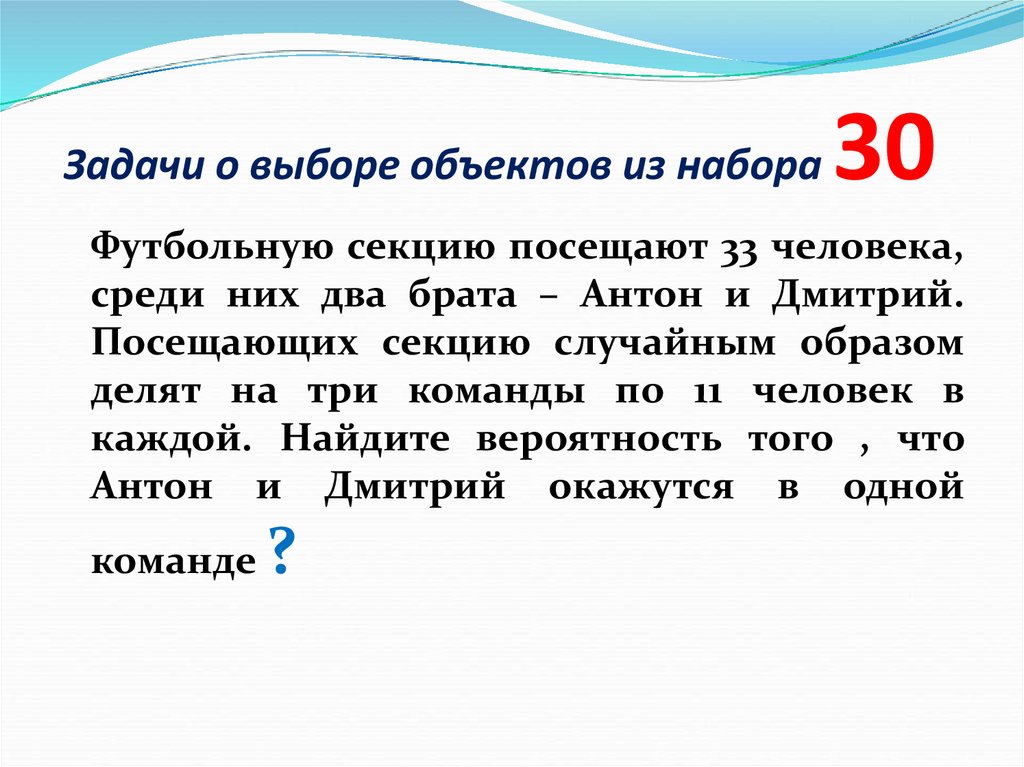 Задачи о выборе объектов из набора 30

Футбольную секцию посещают 33 человека, среди них два брата – Антон и Дмитрий. Посещающих секцию случайным образом делят на три команды по 11 человек в каждой. Найдите вероятность того , что Антон и Дмитрий окажутся в одной команде ?